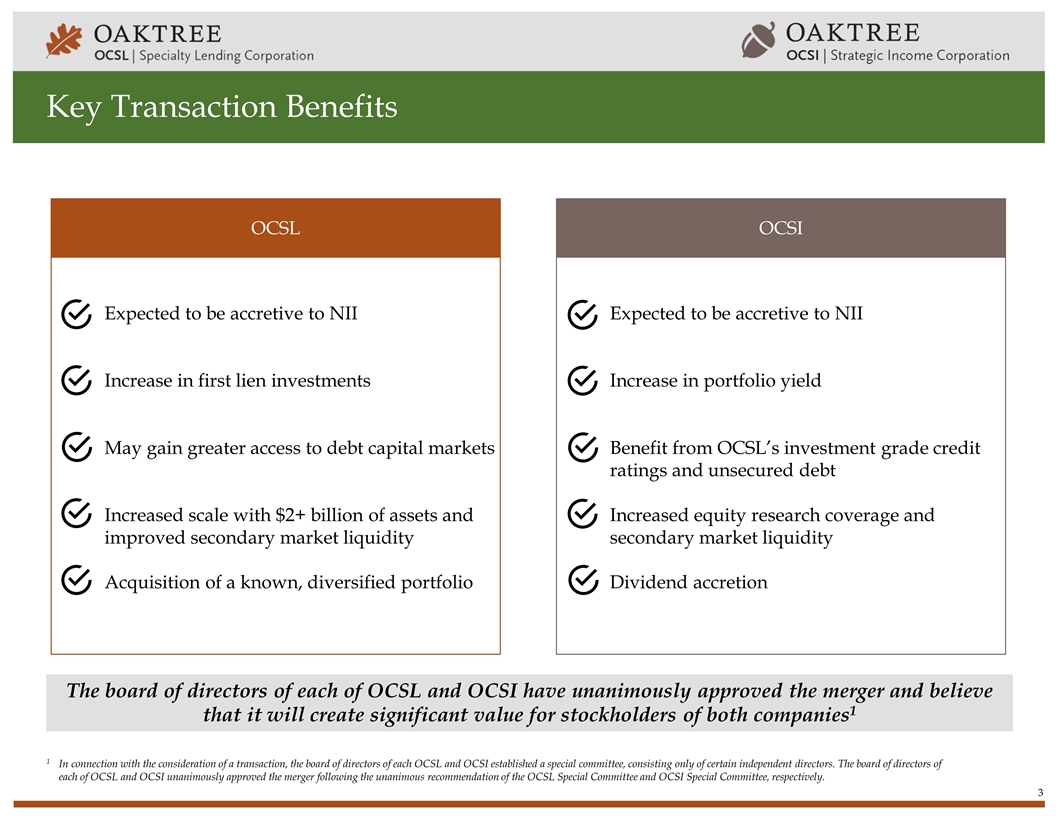 OAKTREE
OCSL | Specialty Lending Corporation

OAKTREE
OCSI | Strategic Income Corporation

Key Transaction Benefits

OCSL

Expected to be accretive to NII

Increase in first lien investments

May gain greater access to debt capital markets

Increased scale with $2+ billion of assets and improved secondary market liquidity

Acquisition of a known, diversified portfolio

OCSI

Expected to be accretive to NII

Increase in portfolio yield

Benefit from OCSL's investment grade credit ratings and unsecured debt

Increased equity research coverage and secondary market liquidity

Dividend accretion

The board of directors of each of OCSL and OCSI have unanimously approved the merger and believe that it will create significant value for stockholders of both companies$^1$

$^1$ In connection with the consideration of a transaction, the board of directors of each OCSL and OCSI established a special committee, consisting only of certain independent directors. The board of directors of each of OCSL and OCSI unanimously approved the merger following the unanimous recommendation of the OCSL Special Committee and OCSI Special Committee, respectively.

3